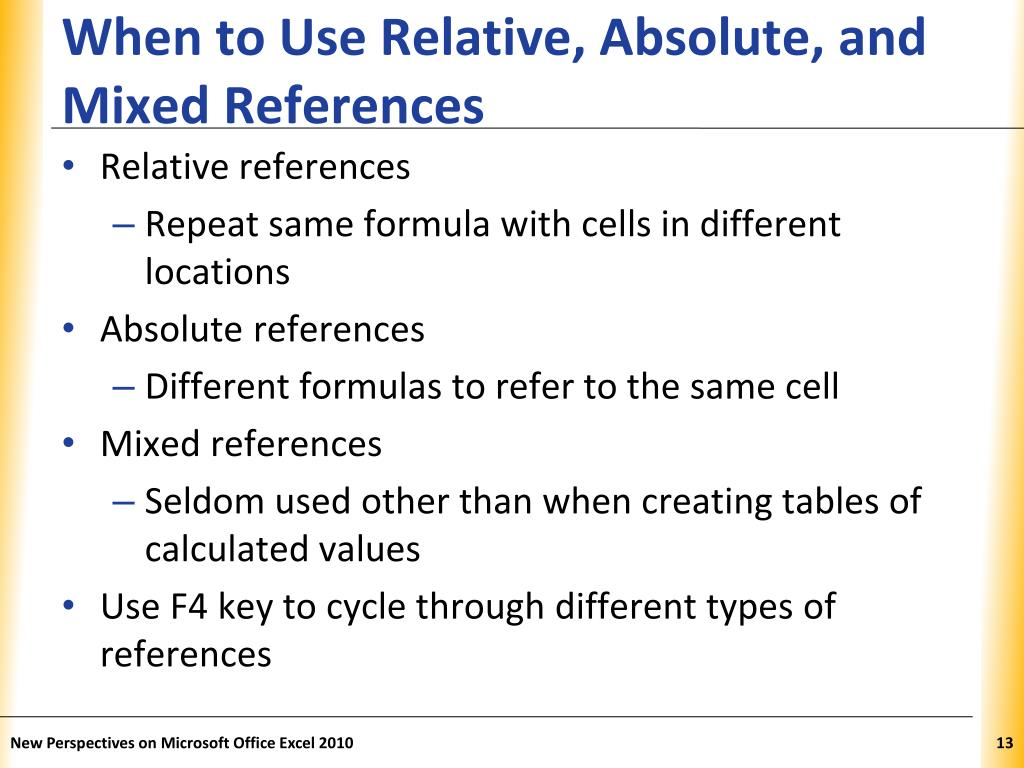 When to Use Relative, Absolute, and Mixed References

• Relative references
– Repeat same formula with cells in different locations
• Absolute references
– Different formulas to refer to the same cell
• Mixed references
– Seldom used other than when creating tables of calculated values
• Use F4 key to cycle through different types of references

New Perspectives on Microsoft Office Excel 2010

13